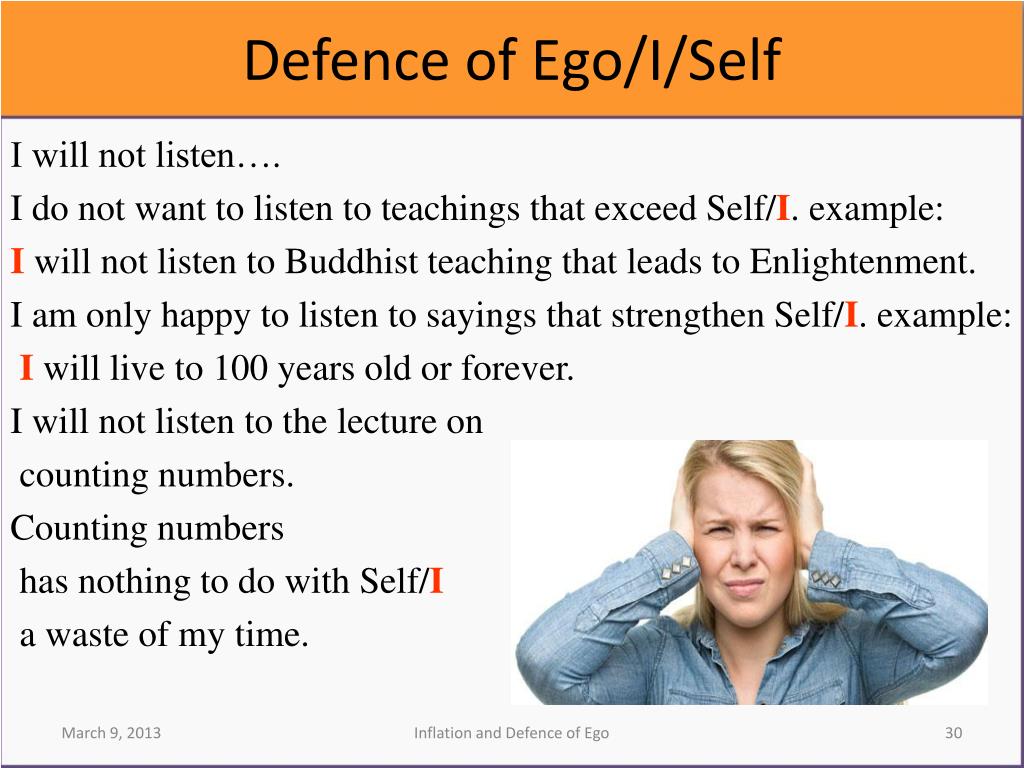 Defence of Ego/I/Self

I will not listen….

I do not want to listen to teachings that exceed Self/I. example:

I will not listen to Buddhist teaching that leads to Enlightenment.

I am only happy to listen to sayings that strengthen Self/I. example:

I will live to 100 years old or forever.

I will not listen to the lecture on counting numbers.

Counting numbers has nothing to do with Self/I a waste of my time.

March 9, 2013

Inflation and Defence of Ego

30